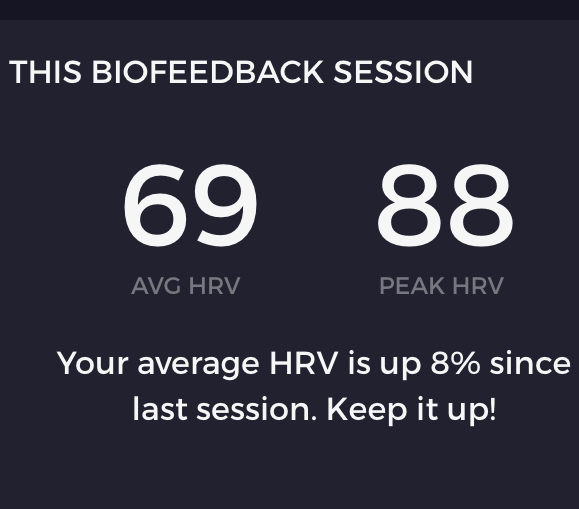 THIS BIOFEEDBACK SESSION

69
AVG HRV

88
PEAK HRV

Your average HRV is up 8% since last session. Keep it up!